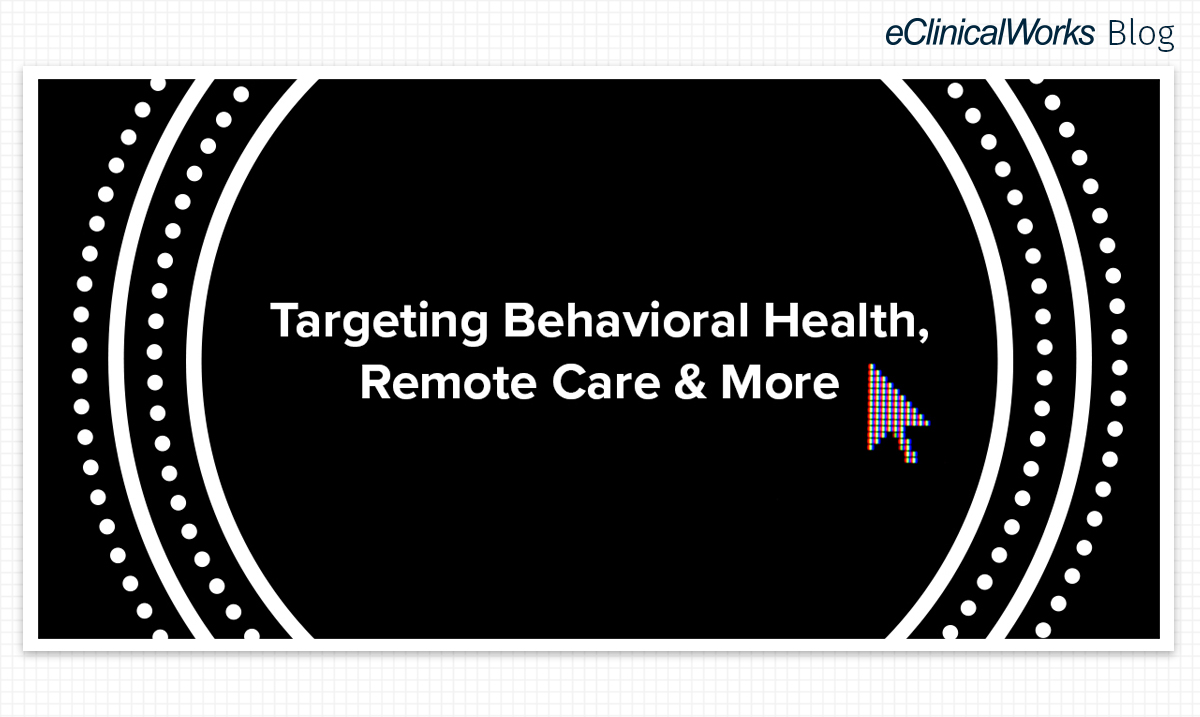 eClinicalWorks Blog

Targeting Behavioral Health, Remote Care & More